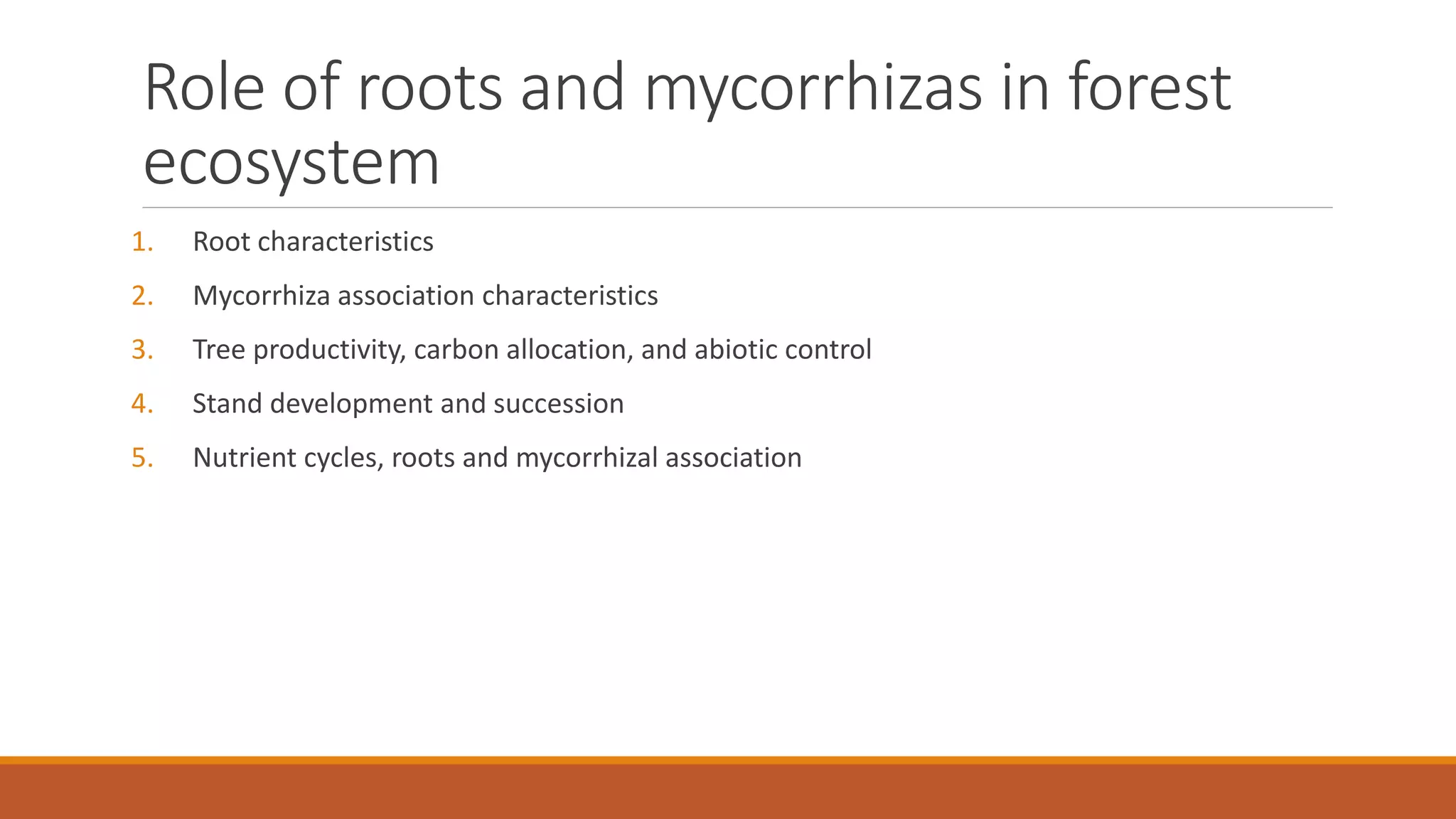 Role of roots and mycorrhizas in forest ecosystem

1. Root characteristics
2. Mycorrhiza association characteristics
3. Tree productivity, carbon allocation, and abiotic control
4. Stand development and succession
5. Nutrient cycles, roots and mycorrhizal association